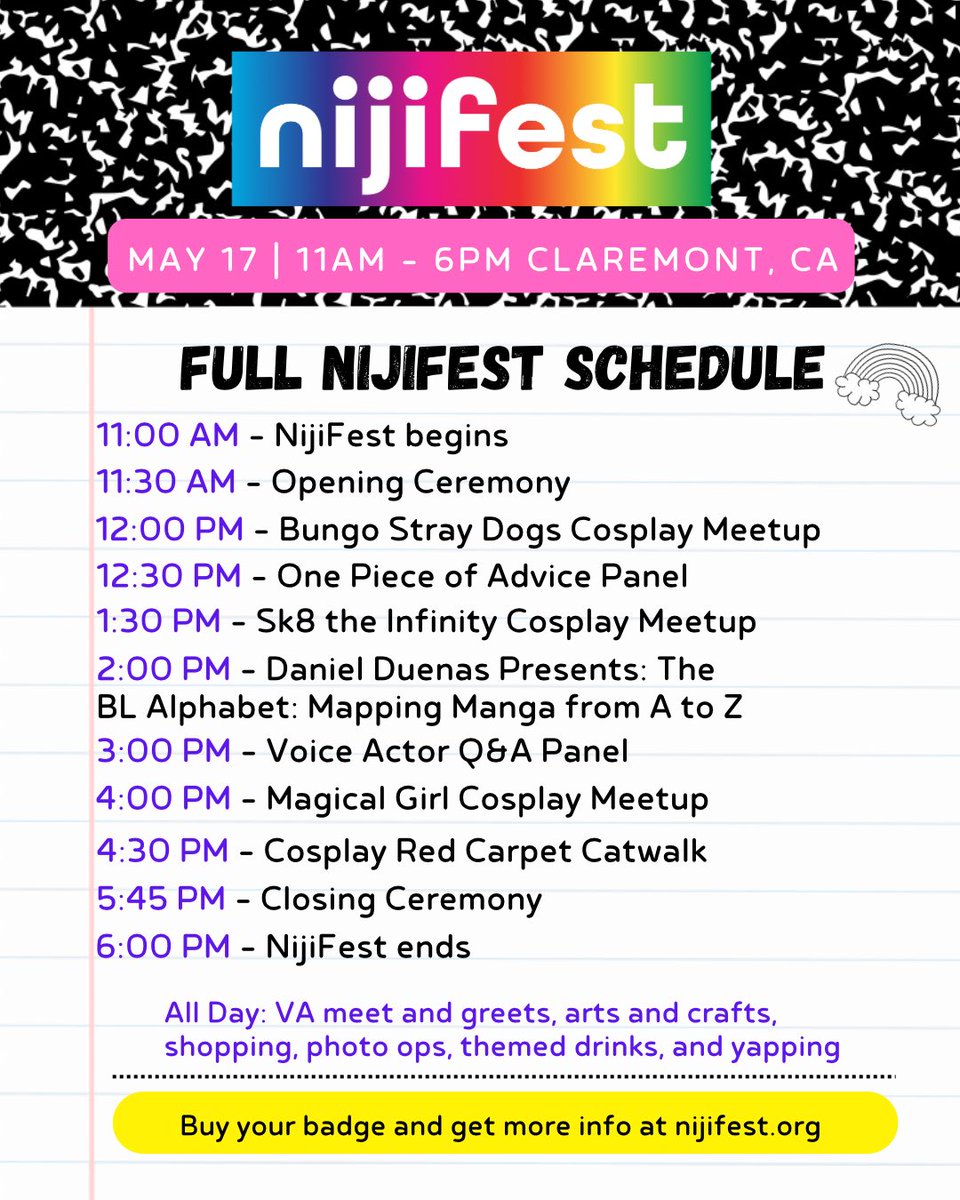 nijiFest

MAY 17 | 11AM - 6PM CLAREMONT, CA

FULL NIJIFEST SCHEDULE

11:00 AM - NijiFest begins
11:30 AM - Opening Ceremony
12:00 PM - Bungo Stray Dogs Cosplay Meetup
12:30 PM - One Piece of Advice Panel
1:30 PM - Sk8 the Infinity Cosplay Meetup
2:00 PM - Daniel Duenas Presents: The BL Alphabet: Mapping Manga from A to Z
3:00 PM - Voice Actor Q&A Panel
4:00 PM - Magical Girl Cosplay Meetup
4:30 PM - Cosplay Red Carpet Catwalk
5:45 PM - Closing Ceremony
6:00 PM - NijiFest ends

All Day: VA meet and greets, arts and crafts, shopping, photo ops, themed drinks, and yapping

Buy your badge and get more info at nijifest.org